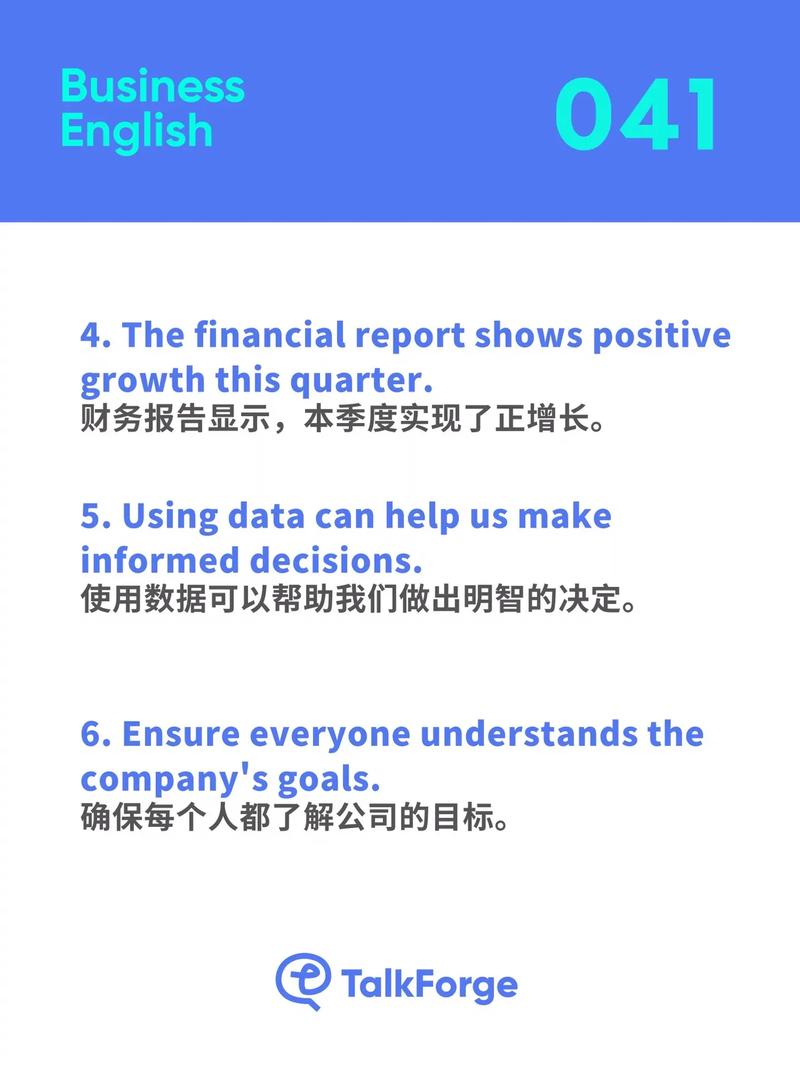 Business English

041

4. The financial report shows positive growth this quarter.
财务报告显示，本季度实现了正增长。

5. Using data can help us make informed decisions.
使用数据可以帮助我们做出明智的决定。

6. Ensure everyone understands the company's goals.
确保每个人都了解公司的目标。

TalkForge